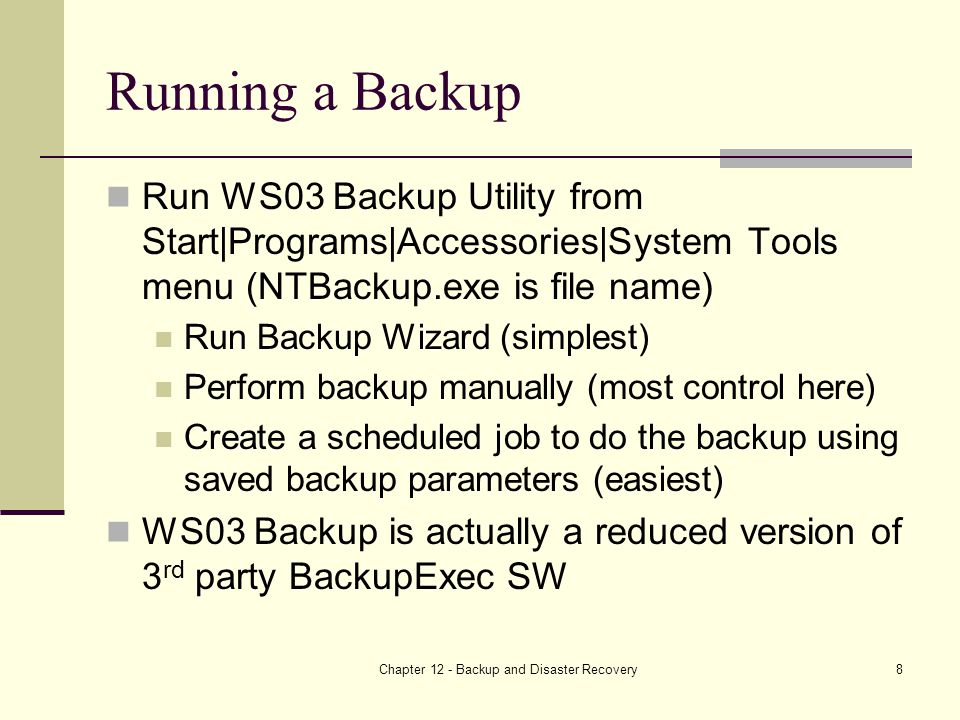 Running a Backup

Run WS03 Backup Utility from Start|Programs|Accessories|System Tools menu (NTBackup.exe is file name)

Run Backup Wizard (simplest)

Perform backup manually (most control here)

Create a scheduled job to do the backup using saved backup parameters (easiest)

WS03 Backup is actually a reduced version of 3$^{rd}$ party BackupExec SW

Chapter 12 - Backup and Disaster Recovery

8